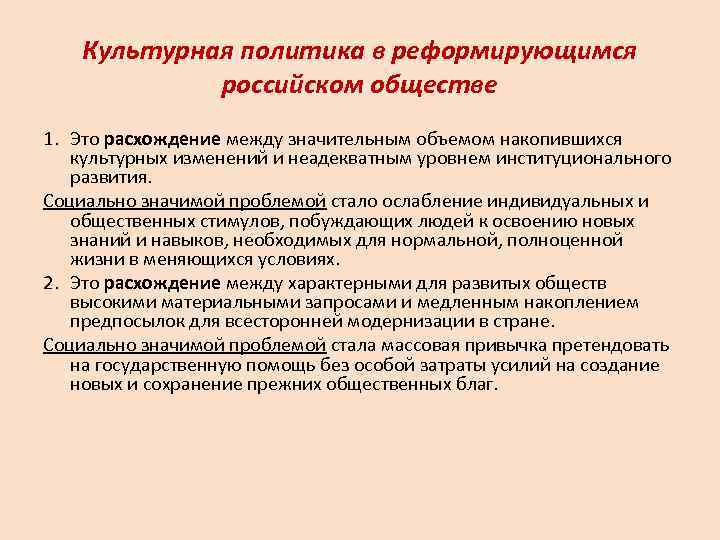 Культурная политика в реформирующимся российском обществе

1. Это расхождение между значительным объемом накопившихся культурных изменений и неадекватным уровнем институционального развития.

Социально значимой проблемой стало ослабление индивидуальных и общественных стимулов, побуждающих людей к освоению новых знаний и навыков, необходимых для нормальной, полноценной жизни в меняющихся условиях.

2. Это расхождение между характерными для развитых обществ высокими материальными запросами и медленным накоплением предпосылок для всесторонней модернизации в стране.

Социально значимой проблемой стала массовая привычка претендовать на государственную помощь без особой затраты усилий на создание новых и сохранение прежних общественных благ.